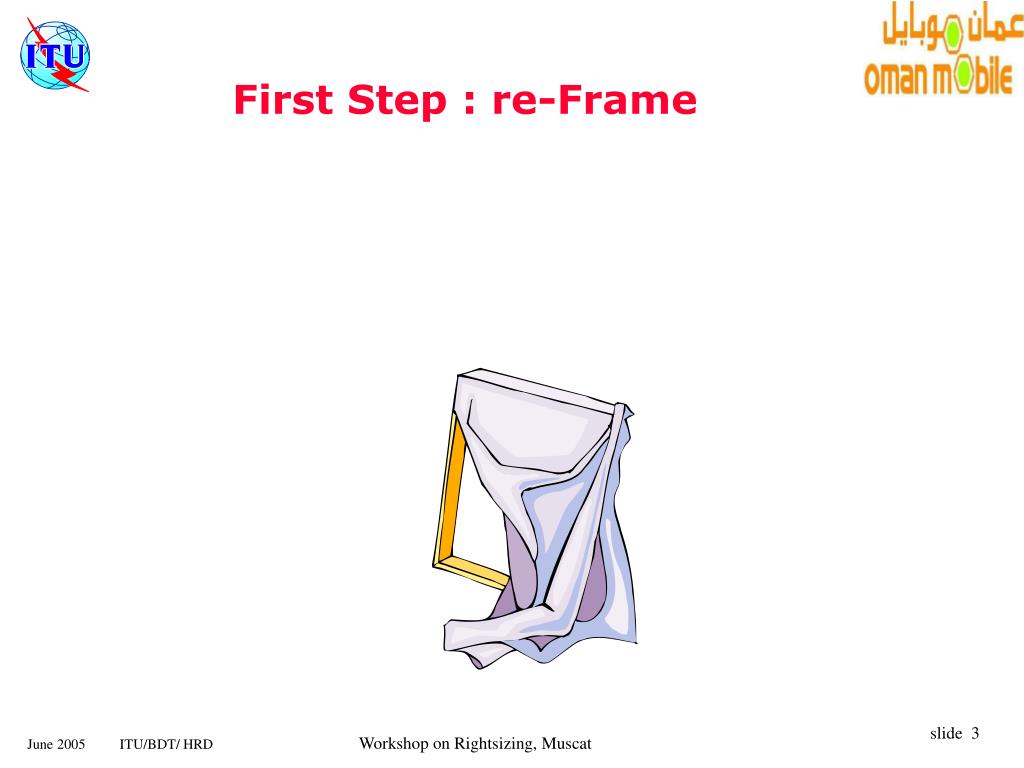 ITU

عمان موبايل
oman mobile

First Step : re-Frame

June 2005 ITU/BDT/ HRD Workshop on Rightsizing, Muscat slide 3